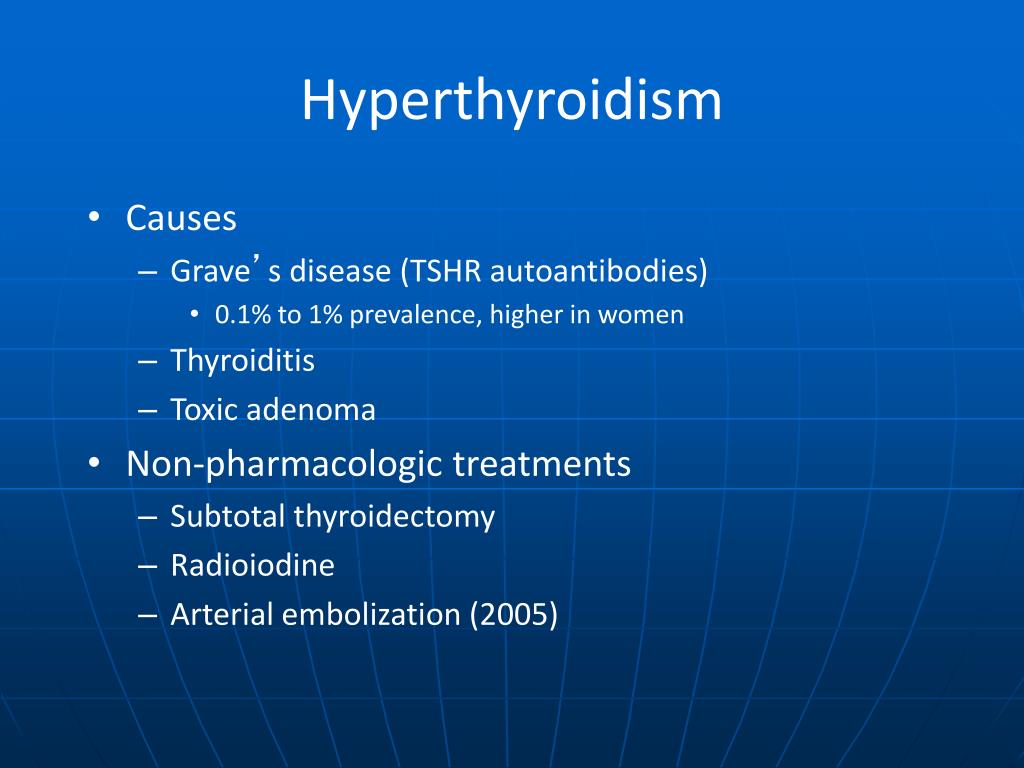 Hyperthyroidism

• Causes
– Grave’s disease (TSHR autoantibodies)
• 0.1% to 1% prevalence, higher in women
– Thyroiditis
– Toxic adenoma
• Non-pharmacologic treatments
– Subtotal thyroidectomy
– Radioiodine
– Arterial embolization (2005)